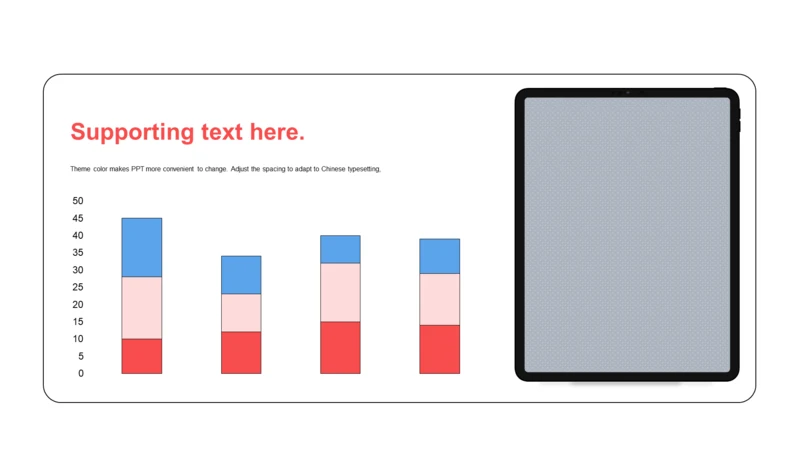 Supporting text here.

Theme color makes PPT more convenient to change. Adjust the spacing to adapt to Chinese typesetting,

50
45
40
35
30
25
20
15
10
5
0